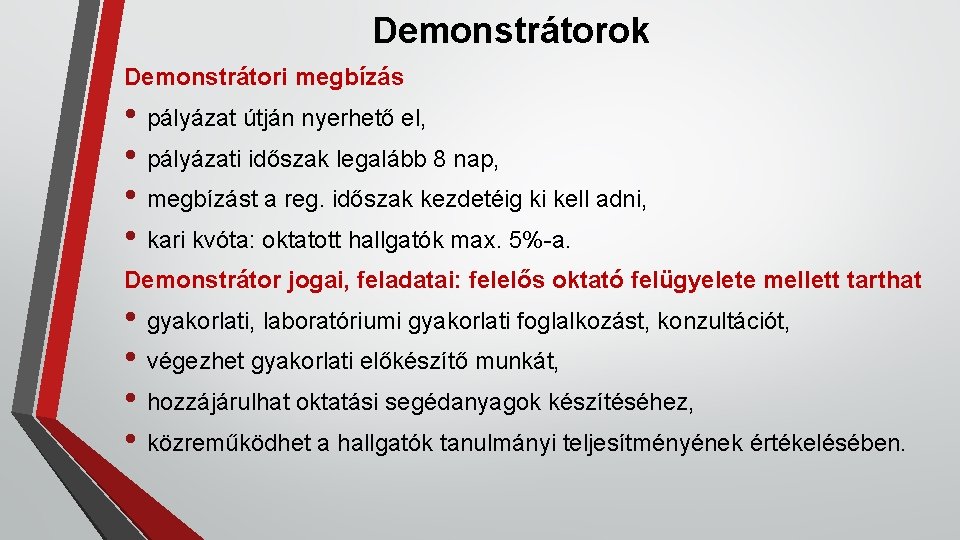 Demonstrátorok

Demonstrátori megbízás

• pályázat útján nyerhető el,
• pályázati időszak legalább 8 nap,
• megbízást a reg. időszak kezdetéig ki kell adni,
• kari kvóta: oktatott hallgatók max. 5%-a.

Demonstrátor jogai, feladatai: felelős oktató felügyelete mellett tarthat

• gyakorlati, laboratóriumi gyakorlati foglalkozást, konzultációt,
• végezhet gyakorlati előkészítő munkát,
• hozzájárulhat oktatási segédanyagok készítéséhez,
• közreműködhet a hallgatók tanulmányi teljesítményének értékelésében.